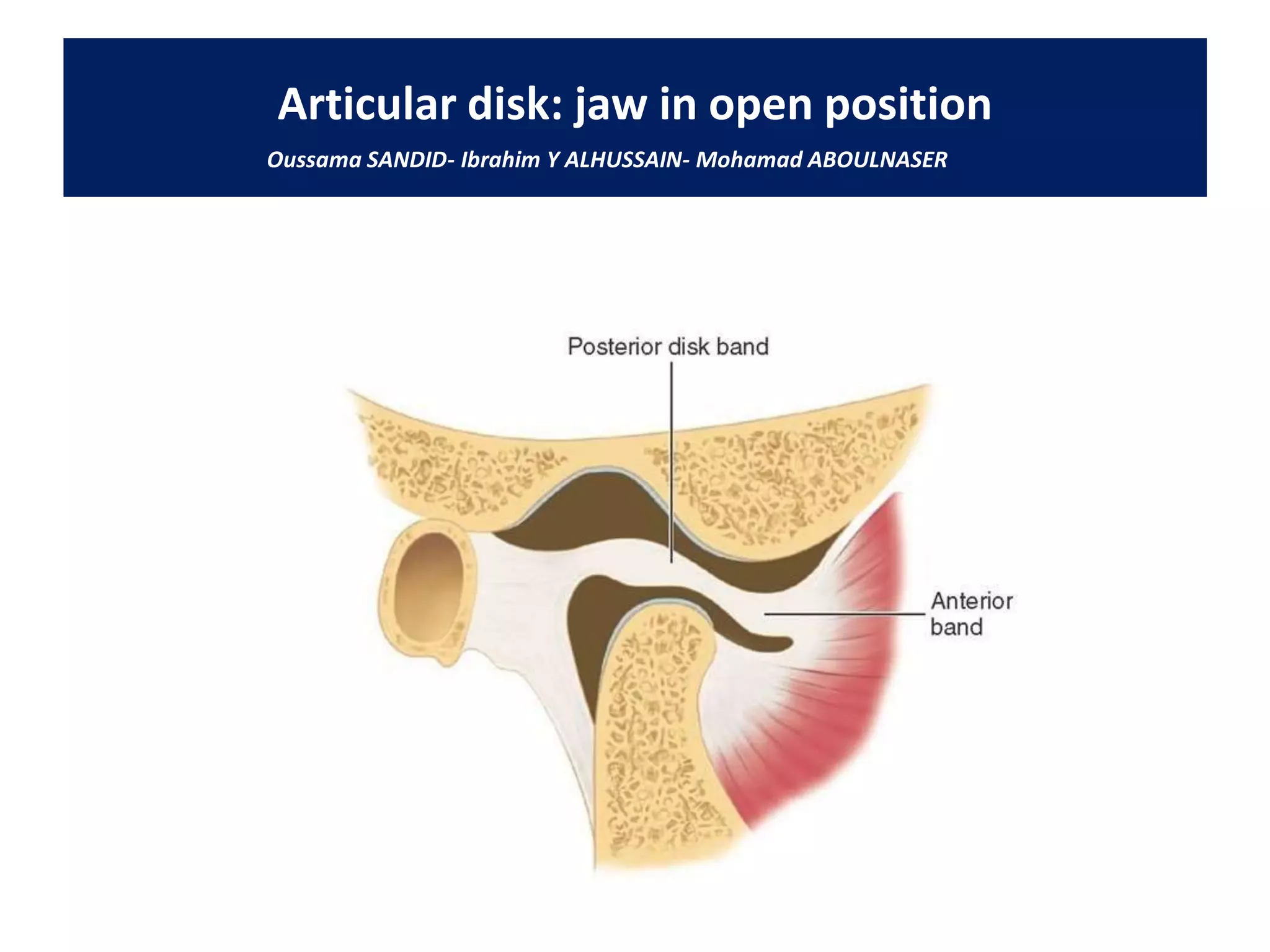 Articular disk: jaw in open position
Oussama SANDID- Ibrahim Y ALHUSSAIN- Mohamad ABOULNASER

Posterior disk band

Anterior band